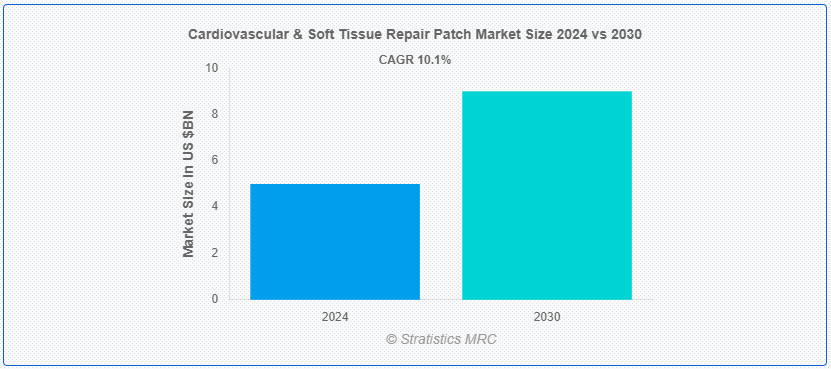 Cardiovascular & Soft Tissue Repair Patch Market Size 2024 vs 2030

CAGR 10.1%

Market Size In US $BN

10
8
6
4
2
0

2024
2030

© Stratistics MRC